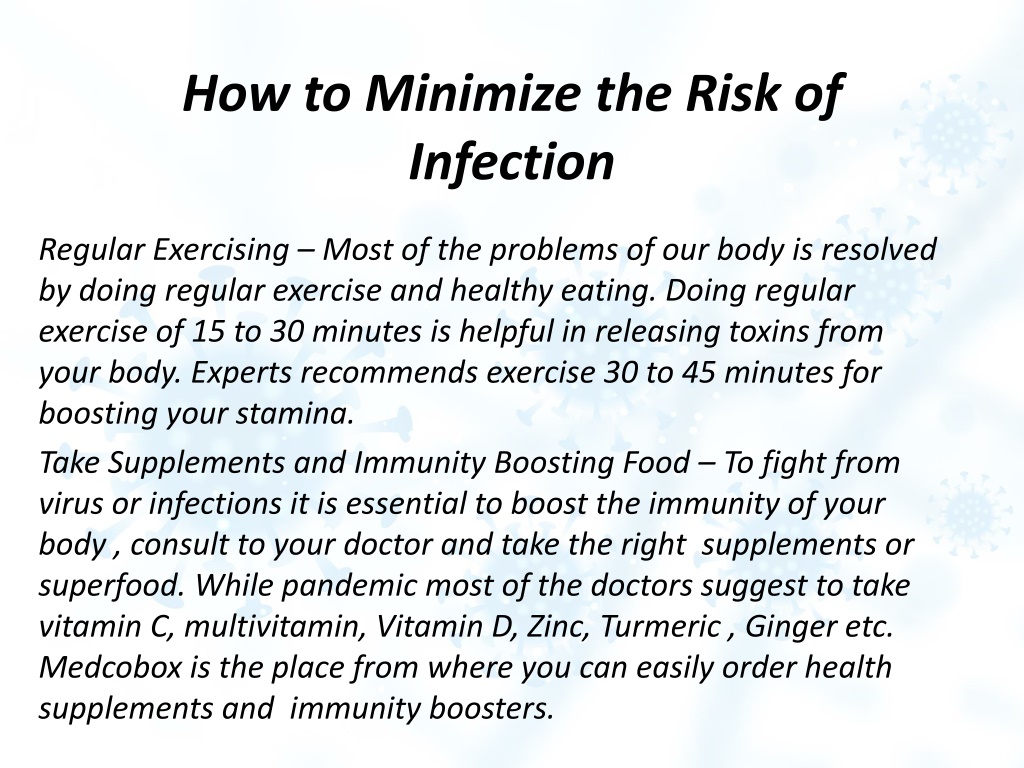 How to Minimize the Risk of Infection

Regular Exercising – Most of the problems of our body is resolved by doing regular exercise and healthy eating. Doing regular exercise of 15 to 30 minutes is helpful in releasing toxins from your body. Experts recommends exercise 30 to 45 minutes for boosting your stamina.

Take Supplements and Immunity Boosting Food – To fight from virus or infections it is essential to boost the immunity of your body , consult to your doctor and take the right supplements or superfood. While pandemic most of the doctors suggest to take vitamin C, multivitamin, Vitamin D, Zinc, Turmeric , Ginger etc. Medcobox is the place from where you can easily order health supplements and immunity boosters.